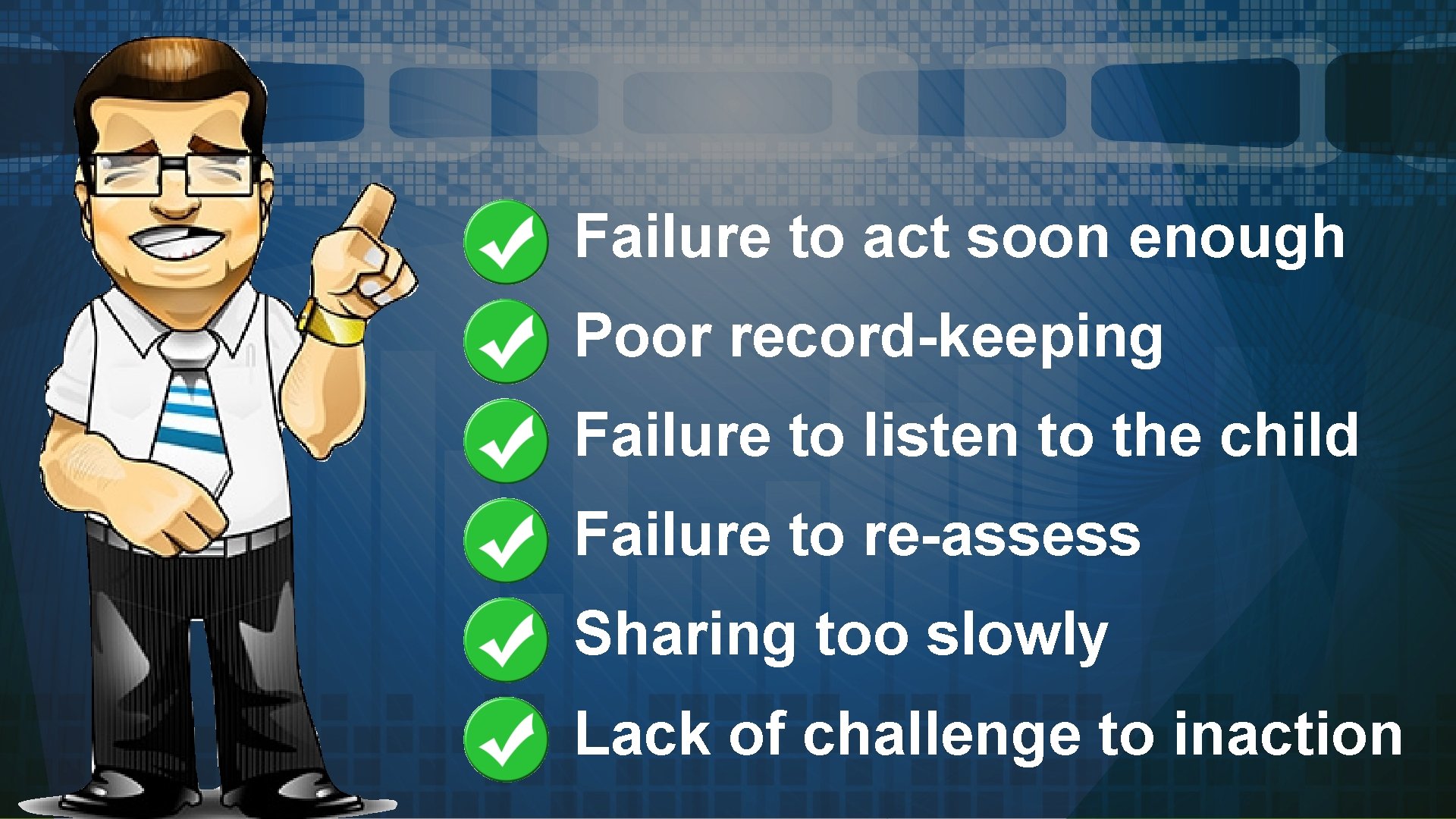 Failure to act soon enough
Poor record-keeping
Failure to listen to the child
Failure to re-assess
Sharing too slowly
Lack of challenge to inaction